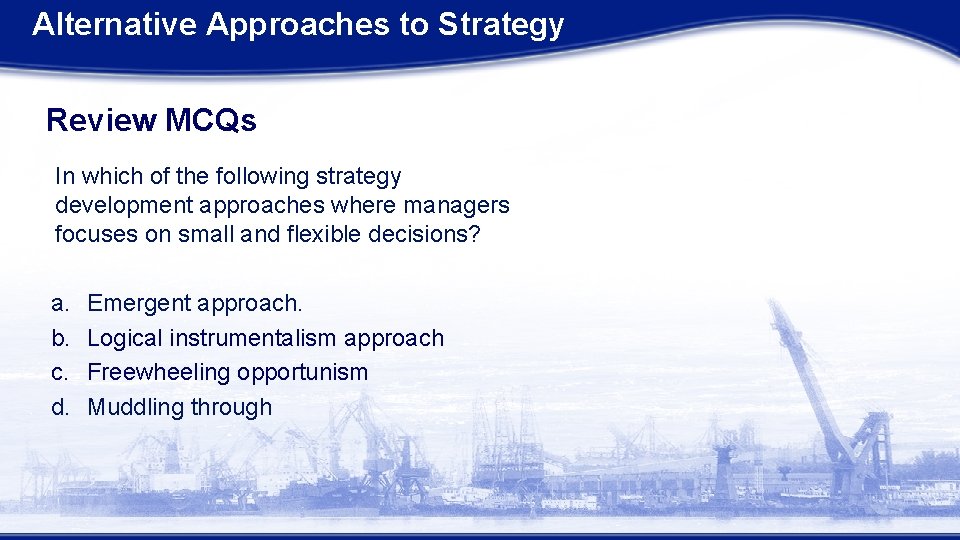 Alternative Approaches to Strategy

Review MCQs

In which of the following strategy development approaches where managers focuses on small and flexible decisions?

a. Emergent approach.
b. Logical instrumentalism approach
c. Freewheeling opportunism
d. Muddling through